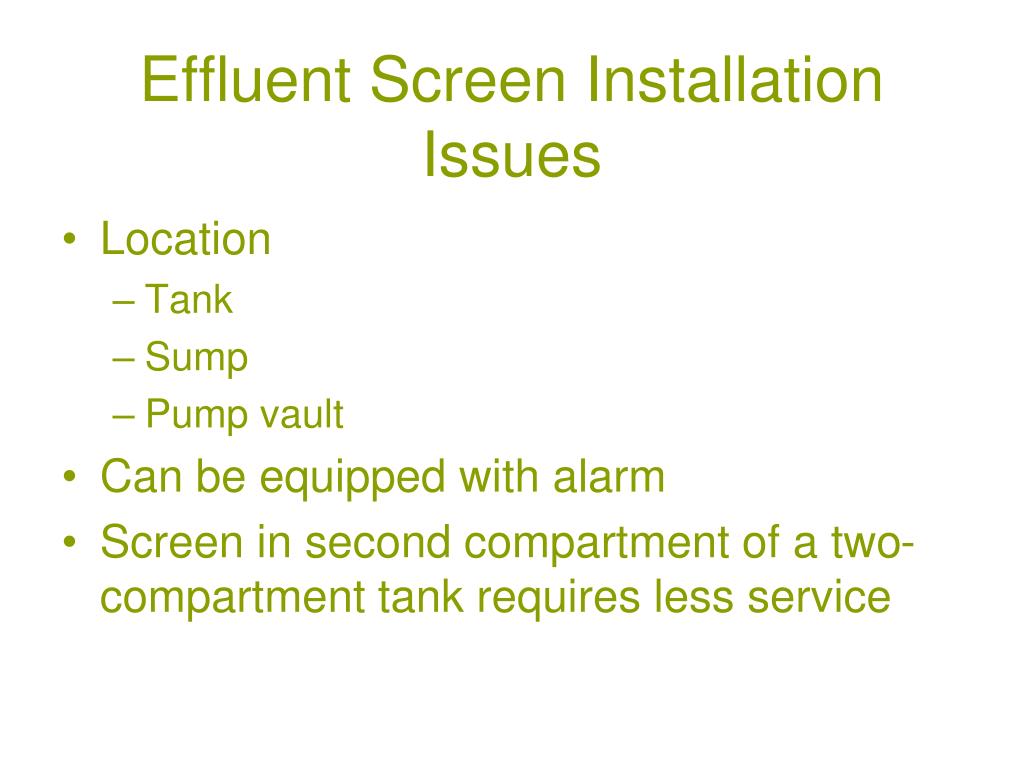 Effluent Screen Installation Issues

• Location
– Tank
– Sump
– Pump vault
• Can be equipped with alarm
• Screen in second compartment of a two-compartment tank requires less service